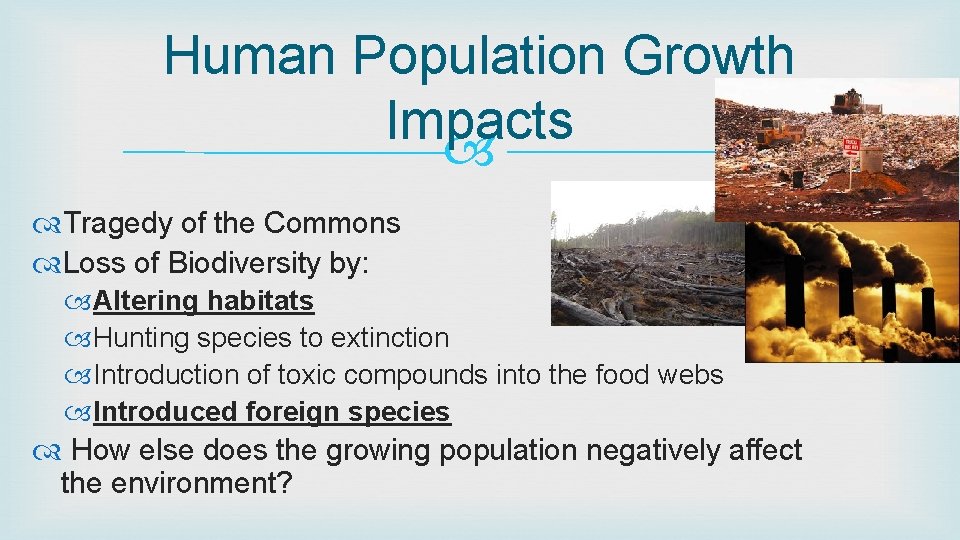 Human Population Growth Impacts

Tragedy of the Commons

Loss of Biodiversity by:

Altering habitats

Hunting species to extinction

Introduction of toxic compounds into the food webs

Introduced foreign species

How else does the growing population negatively affect the environment?